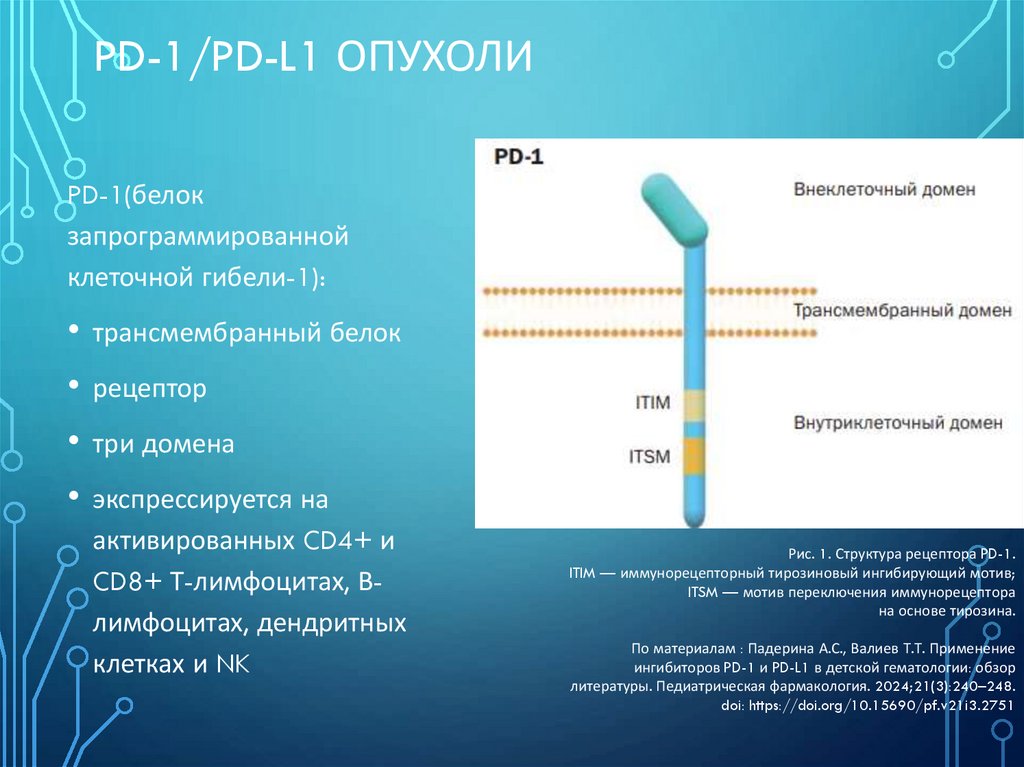 PD-1/PD-L1 ОПУХОЛИ

PD-1(белок запрограммированной клеточной гибели-1):

• трансмембранный белок
• рецептор
• три домена
• экспрессируется на активированных CD4+ и CD8+ Т-лимфоцитах, В-лимфоцитах, дендритных клетках и NK

PD-1
Внеклеточный домен
Трансмембранный домен
ITIM
ITSM
Внутриклеточный домен

Рис. 1. Структура рецептора PD-1. ITIM — иммунорецепторный тирозиновый ингибирующий мотив; ITSM — мотив переключения иммунорецептора на основе тирозина.

По материалам : Падерина А.С., Валиев Т.Т. Применение ингибиторов PD-1 и PD-L1 в детской гематологии: обзор литературы. Педиатрическая фармакология. 2024;21(3):240–248. doi: https://doi.org/10.15690/pf.v21i3.2751